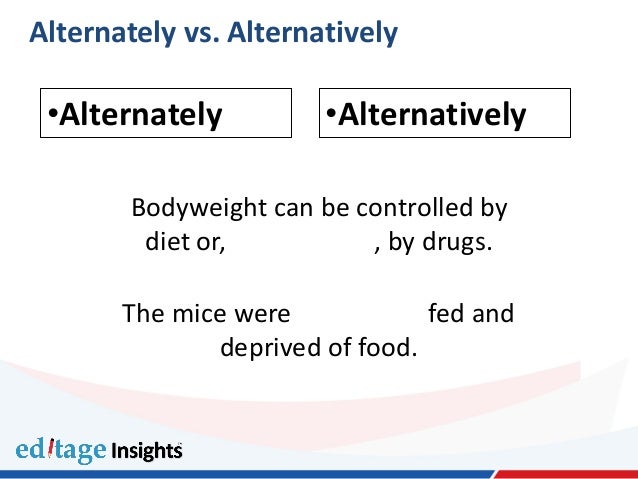 Alternately vs. Alternatively

•Alternately

•Alternatively

Bodyweight can be controlled by diet or, , by drugs.

The mice were fed and deprived of food.

editage Insights